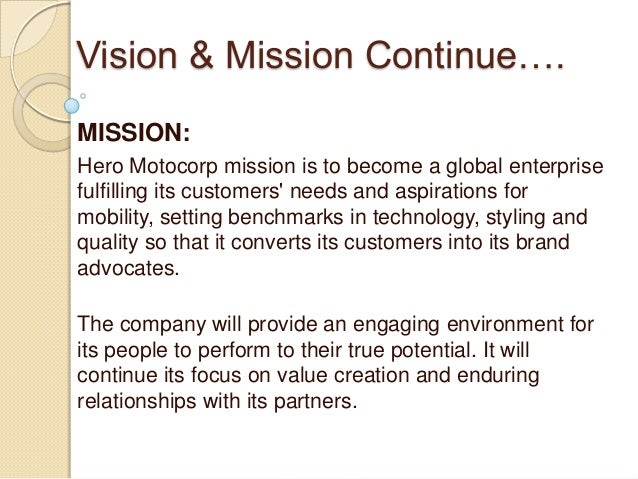 Vision & Mission Continue….

MISSION:

Hero Motocorp mission is to become a global enterprise fulfilling its customers' needs and aspirations for mobility, setting benchmarks in technology, styling and quality so that it converts its customers into its brand advocates.

The company will provide an engaging environment for its people to perform to their true potential. It will continue its focus on value creation and enduring relationships with its partners.